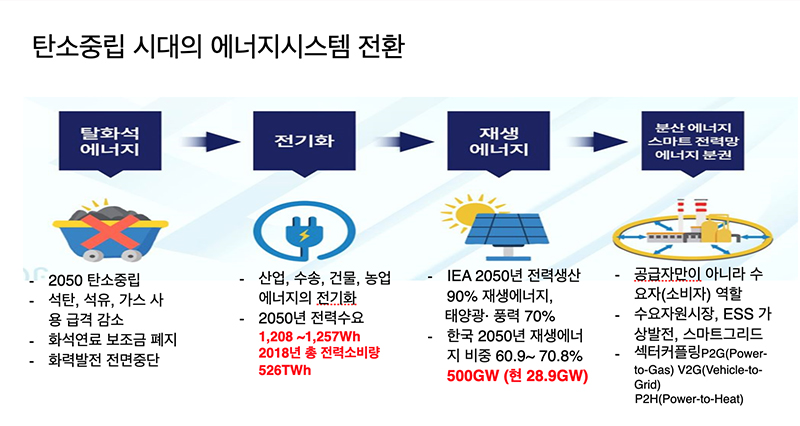 탄소중립 시대의 에너지시스템 전환

탈화석 에너지

전기화

재생 에너지

분산 에너지 스마트 전력망 에너지 분권

- 2050 탄소중립
- 석탄, 석유, 가스 사용 급격 감소
- 화석연료 보조금 폐지
- 화력발전 전면중단

- 산업, 수송, 건물, 농업 에너지의 전기화
- 2050년 전력수요 1,208 ~1,257Wh 2018년 총 전력소비량 526TWh

- IEA 2050년 전력생산 90% 재생에너지, 태양광· 풍력 70%
- 한국 2050년 재생에너지 비중 60.9~ 70.8% 500GW (현 28.9GW)

- 공급자만이 아니라 수요자(소비자) 역할
- 수요자원시장, ESS 가상발전, 스마트그리드
- 섹터커플링P2G(Power-to-Gas) V2G(Vehicle-to-Grid) P2H(Power-to-Heat)